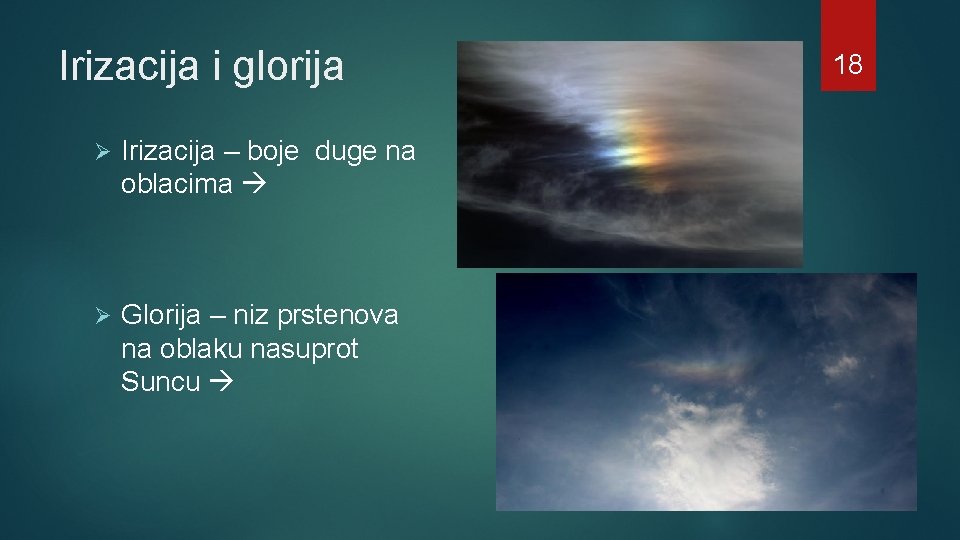 Irizacija i glorija

18

➢ Irizacija – boje  duge na oblacima →

➢ Glorija – niz prstenova na oblaku nasuprot Suncu →